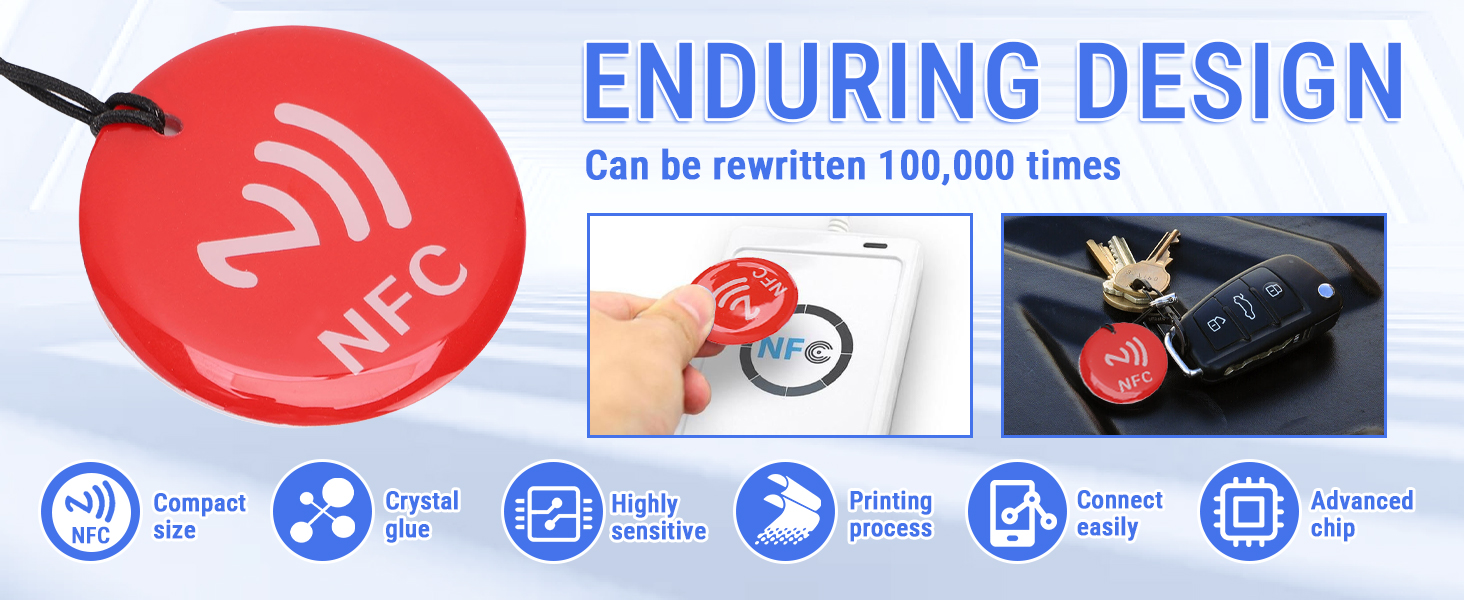 NFC

ENDURING DESIGN

Can be rewritten 100,000 times

NFC

NFC

NFC

NFC

Compact size

Crystal glue

Highly sensitive

Printing process

Connect easily

Advanced chip